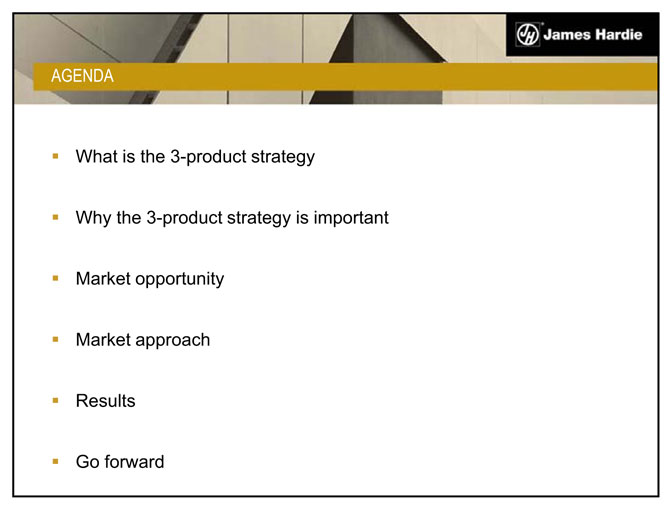 James Hardie

AGENDA

- What is the 3-product strategy
- Why the 3-product strategy is important
- Market opportunity
- Market approach
- Results
- Go forward